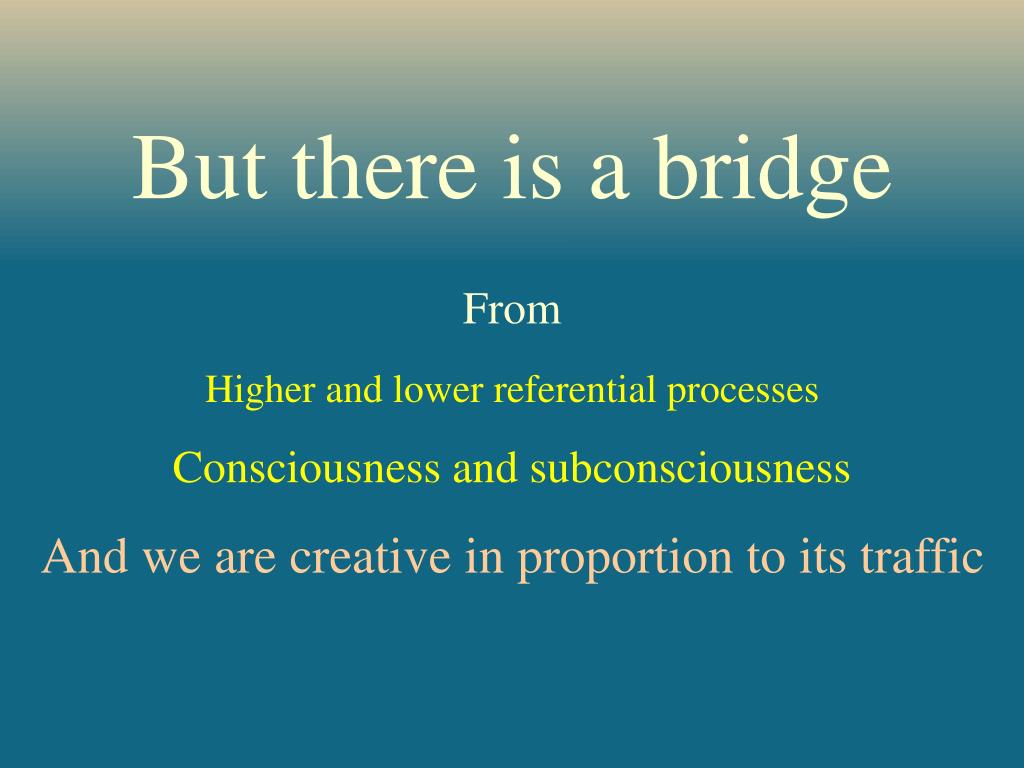 But there is a bridge

From

Higher and lower referential processes

Consciousness and subconsciousness

And we are creative in proportion to its traffic